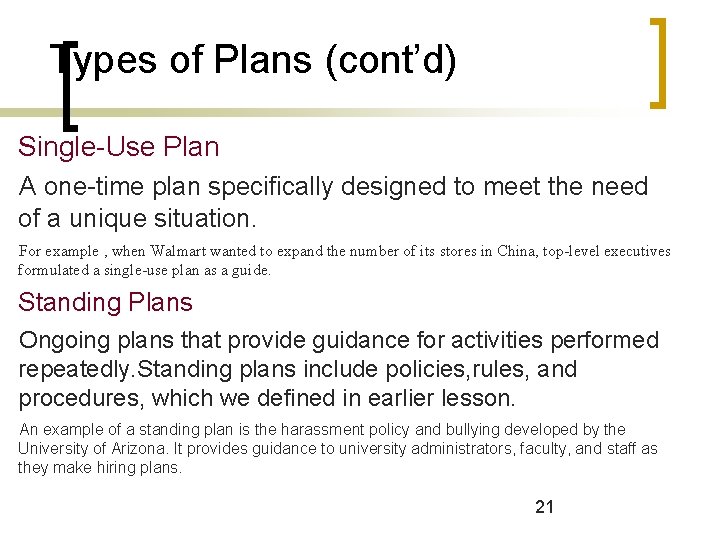 Types of Plans (cont'd)

Single-Use Plan

A one-time plan specifically designed to meet the need of a unique situation.

For example , when Walmart wanted to expand the number of its stores in China, top-level executives formulated a single-use plan as a guide.

Standing Plans

Ongoing plans that provide guidance for activities performed repeatedly.Standing plans include policies,rules, and procedures, which we defined in earlier lesson.

An example of a standing plan is the harassment policy and bullying developed by the University of Arizona. It provides guidance to university administrators, faculty, and staff as they make hiring plans.

21